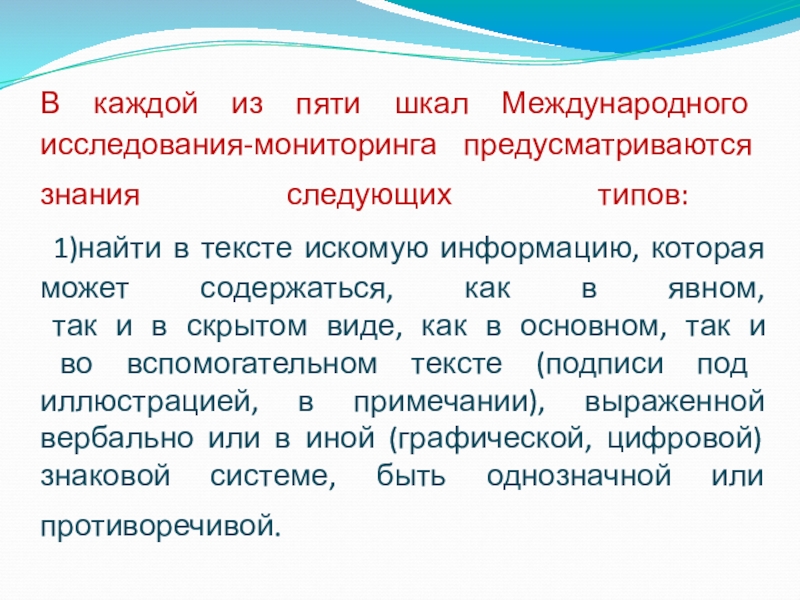 В каждой из пяти шкал Международного исследования-мониторинга предусматриваются знания следующих типов:

1)найти в тексте искомую информацию, которая может содержаться, как в явном, так и в скрытом виде, как в основном, так и во вспомогательном тексте (подписи под иллюстрацией, в примечании), выраженной вербально или в иной (графической, цифровой) знаковой системе, быть однозначной или противоречивой.